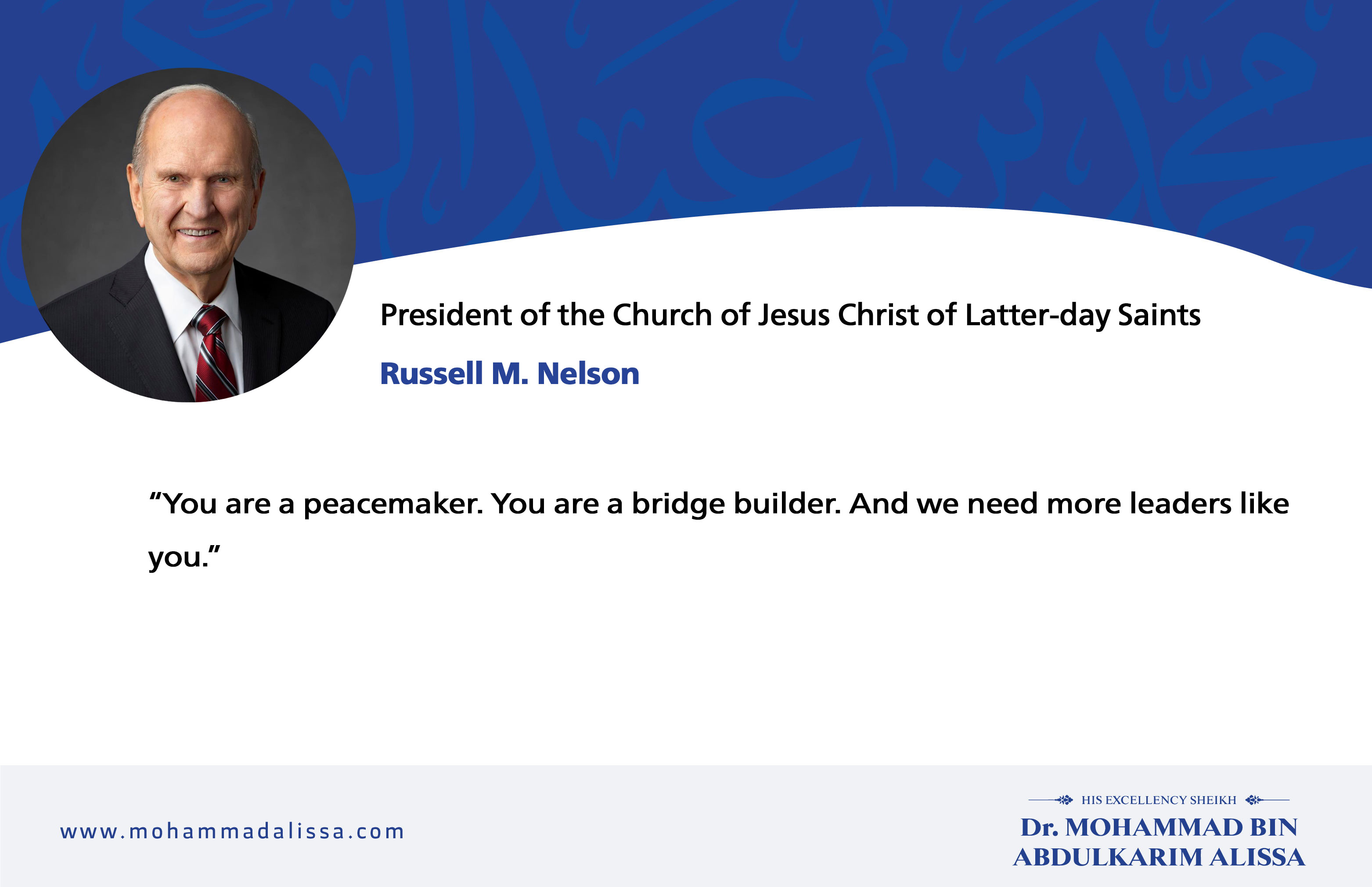 President of the Church of Jesus Christ of Latter-day Saints

Russell M. Nelson

“You are a peacemaker. You are a bridge builder. And we need more leaders like you.”

www.mohammadalissa.com

HIS EXCELLENCY SHEIKH
Dr. MOHAMMAD BIN ABDULKARIM ALISSA